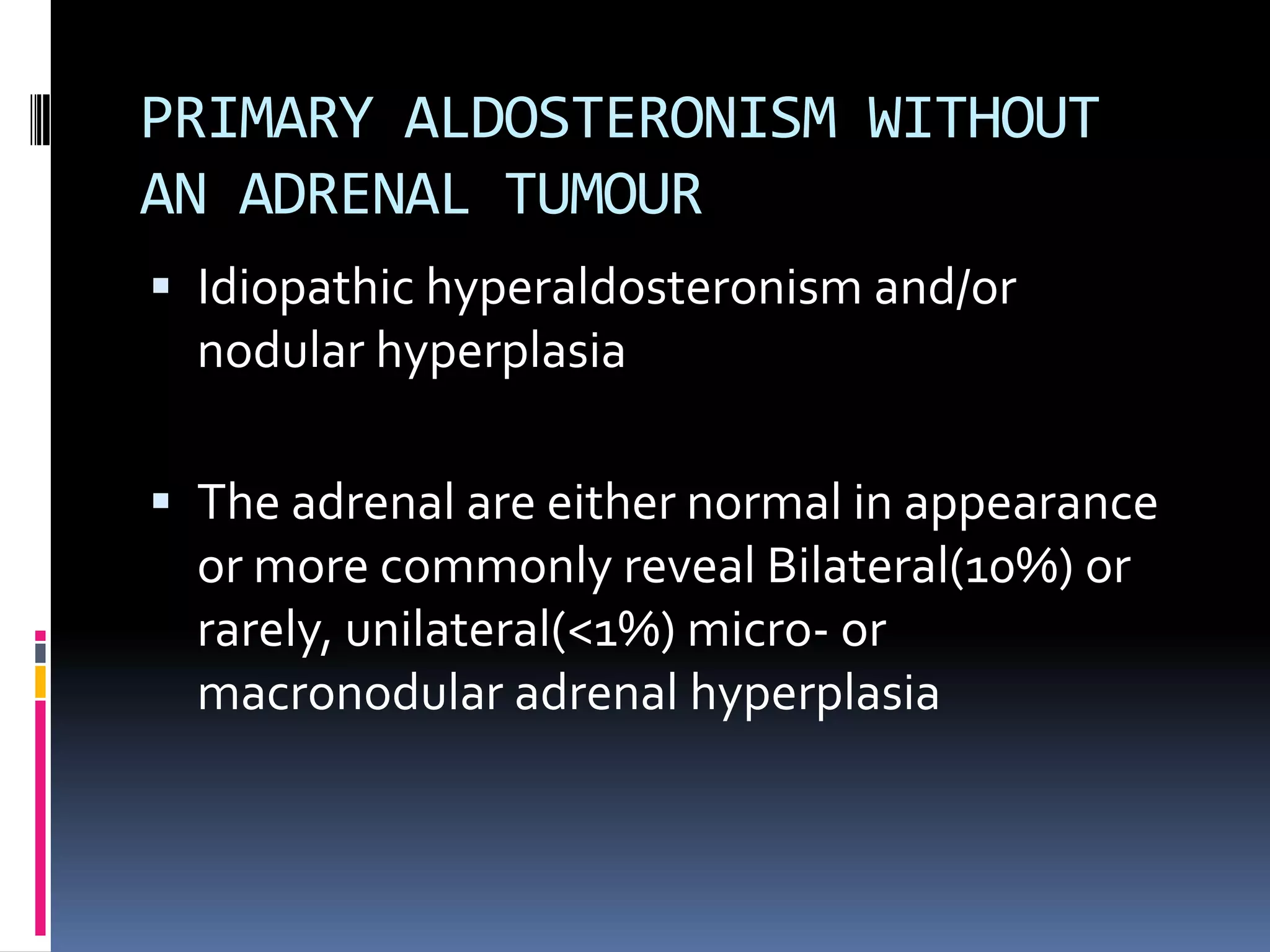 PRIMARY ALDOSTERONISM WITHOUT AN ADRENAL TUMOUR

▪ Idiopathic hyperaldosteronism and/or nodular hyperplasia

▪ The adrenal are either normal in appearance or more commonly reveal Bilateral(10%) or rarely, unilateral(<1%) micro- or macronodular adrenal hyperplasia